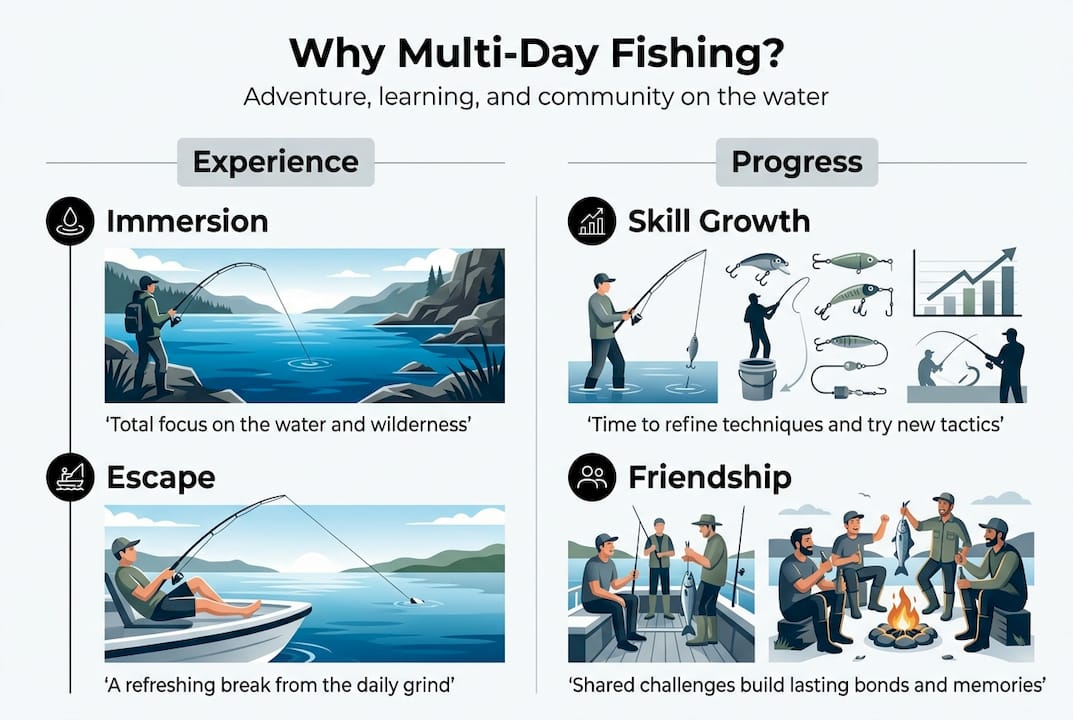 Why Multi-Day Fishing?

Adventure, learning, and community on the water

Experience

Immersion

'Total focus on the water and wilderness'

Escape

'A refreshing break from the daily grind'

Progress

Skill Growth

'Time to refine techniques and try new tactics'

Friendship

'Shared challenges build lasting bonds and memories'